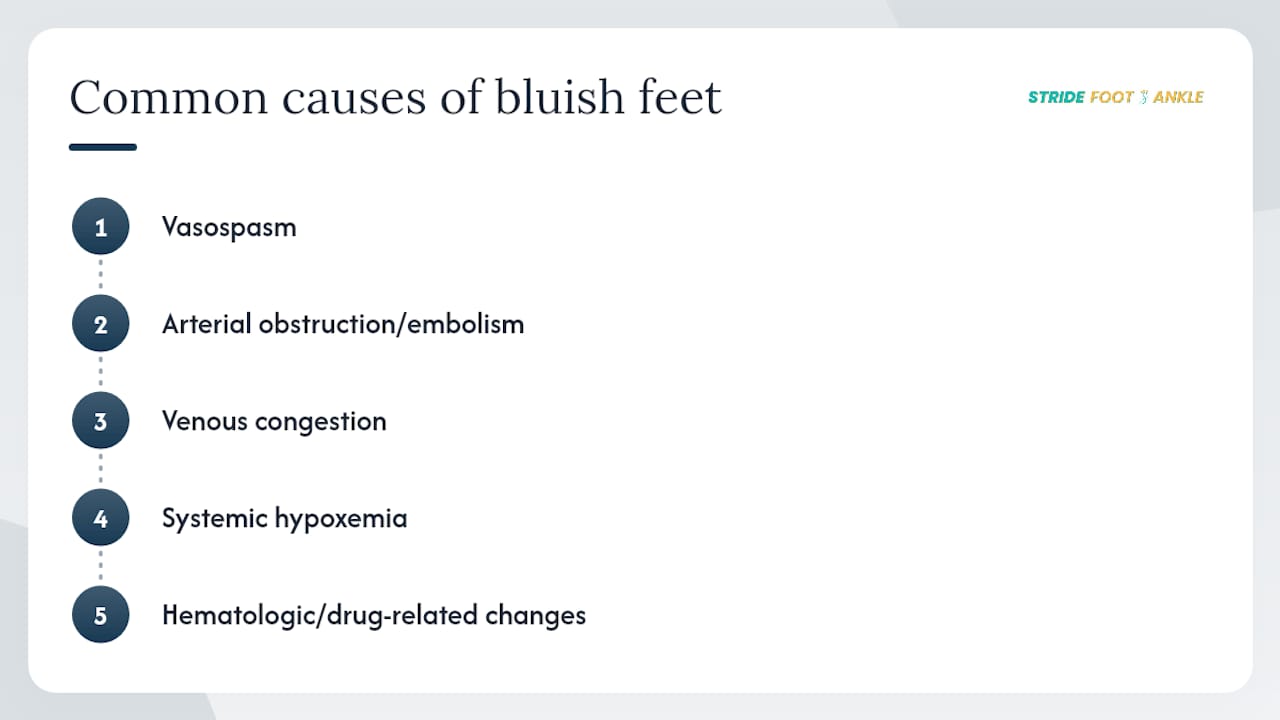 Common causes of bluish feet

STRIDE FOOT ANKLE

1 Vasospasm

2 Arterial obstruction/embolism

3 Venous congestion

4 Systemic hypoxemia

5 Hematologic/drug-related changes